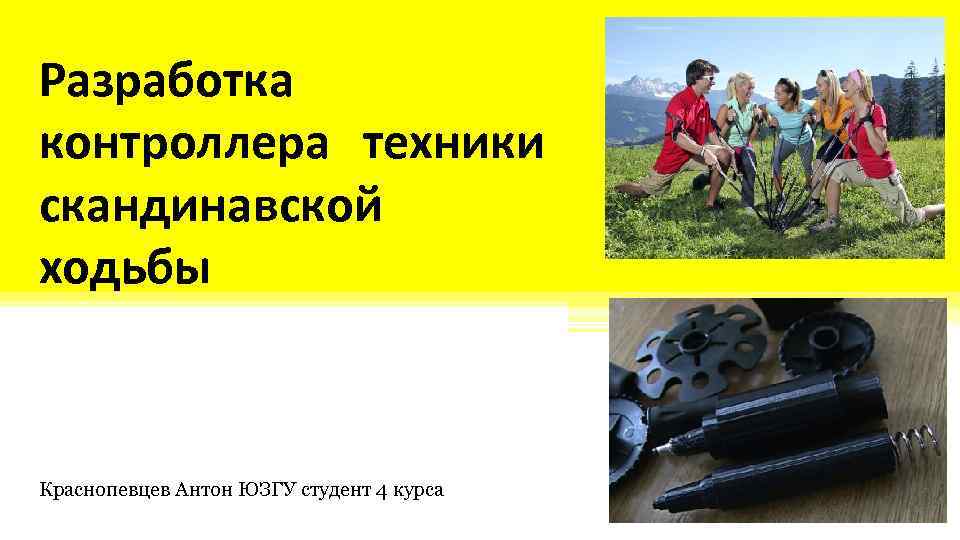 Разработка контроллера техники скандинавской ходьбы

Краснопевцев Антон ЮЗГУ студент 4 курса